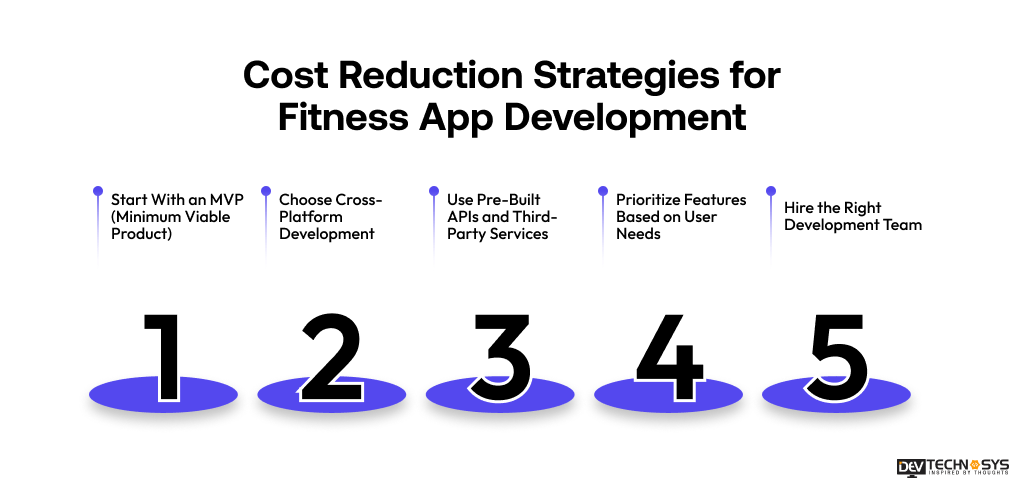 Cost Reduction Strategies for Fitness App Development

Start With an MVP (Minimum Viable Product)

Choose Cross-Platform Development

Use Pre-Built APIs and Third-Party Services

Prioritize Features Based on User Needs

Hire the Right Development Team

1

2

3

4

5

DEV TECHNOSYS
INSPIRED BY THOUGHTS